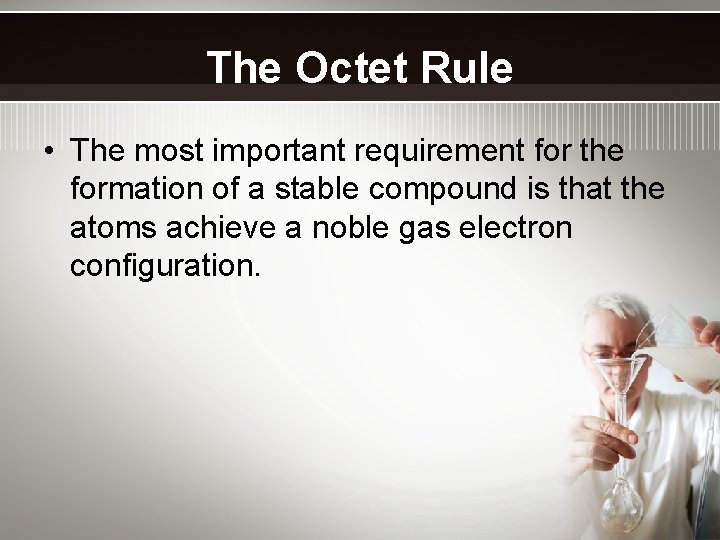 The Octet Rule

• The most important requirement for the formation of a stable compound is that the atoms achieve a noble gas electron configuration.